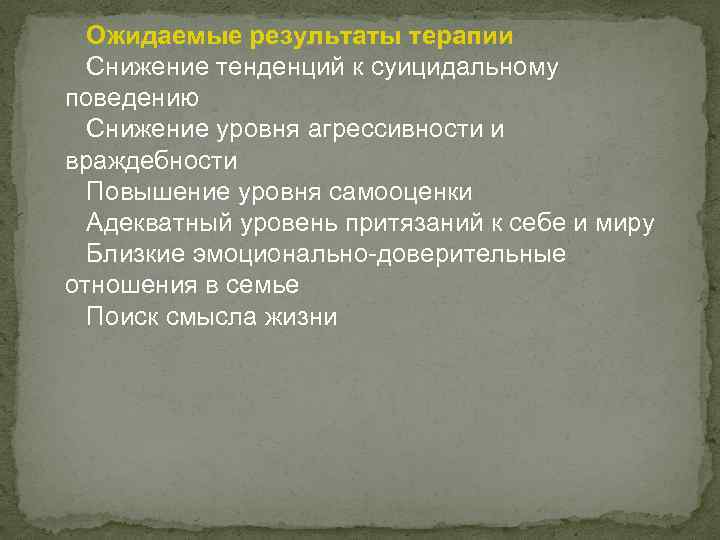 Ожидаемые результаты терапии

Снижение тенденций к суицидальному поведению

Снижение уровня агрессивности и враждебности

Повышение уровня самооценки

Адекватный уровень притязаний к себе и миру

Близкие эмоционально-доверительные отношения в семье

Поиск смысла жизни